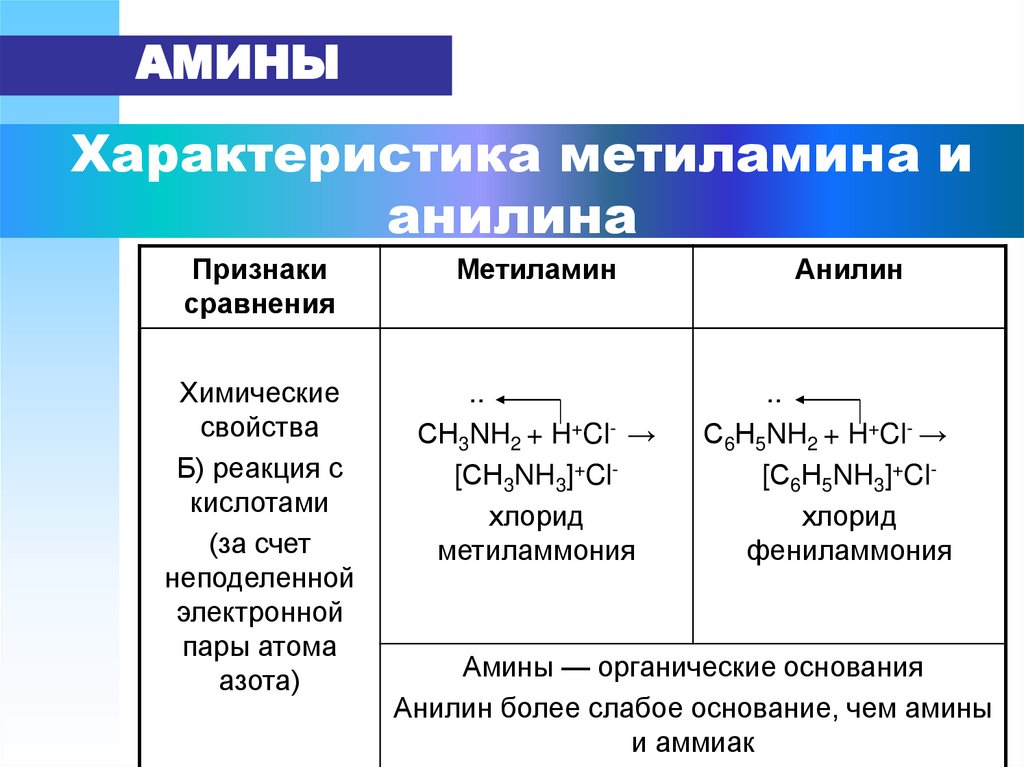 АМИНЫ

Характеристика метиламина и анилина

| Признаки сравнения | Метиламин | Анилин |
|---|---|---|
| Химические свойства Б) реакция с кислотами (за счет неподеленной электронной пары атома азота) | .. $CH_3NH_2 + H^+Cl^- \rightarrow [CH_3NH_3]^+Cl^-$ хлорид метиламмония | .. $C_6H_5NH_2 + H^+Cl^- \rightarrow [C_6H_5NH_3]^+Cl^-$ хлорид фениламмония |
| | Амины — органические основания Анилин более слабое основание, чем амины и аммиак | |